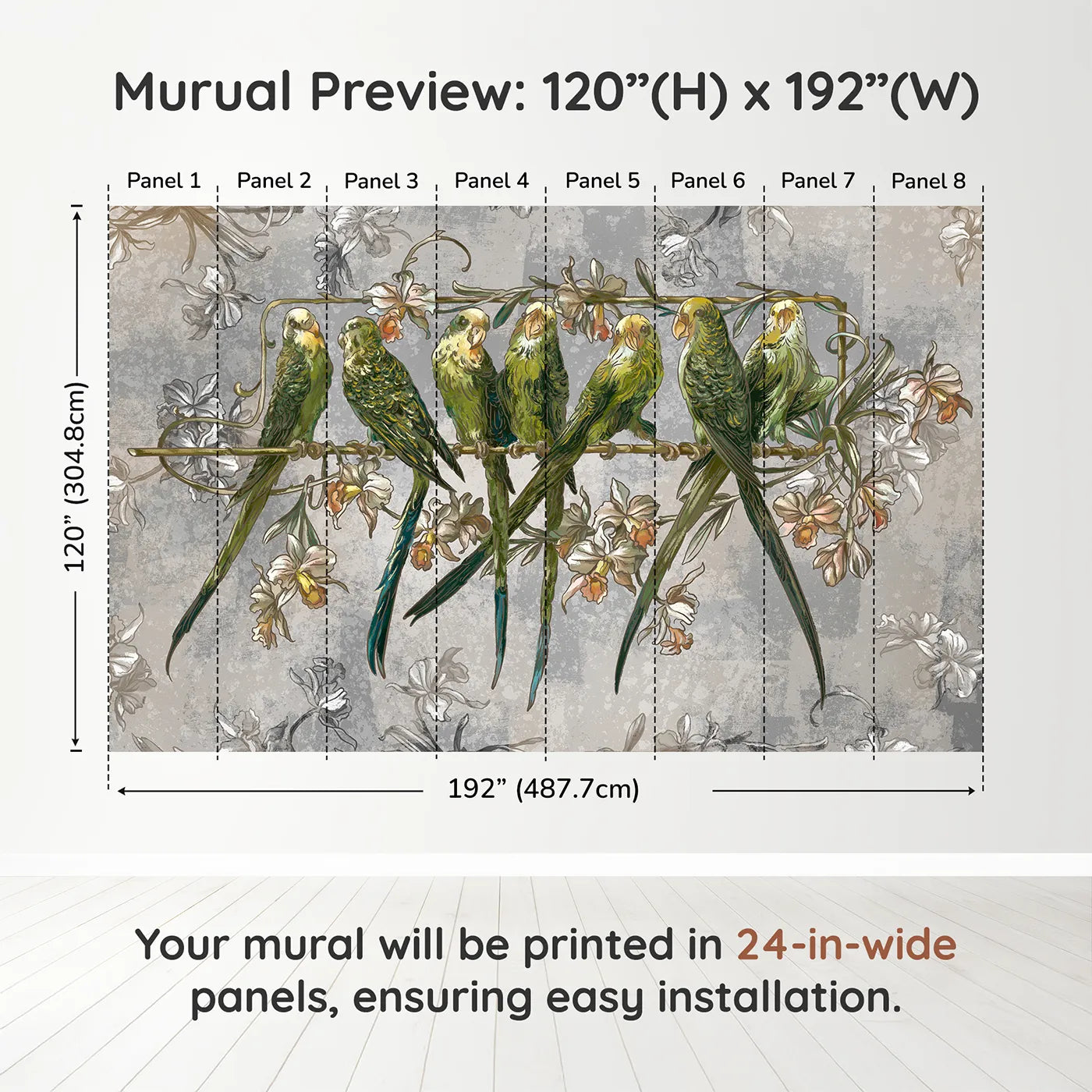 Murual Preview: 120”(H) x 192”(W)

Panel 1 Panel 2 Panel 3 Panel 4 Panel 5 Panel 6 Panel 7 Panel 8

120” (304.8cm)

192” (487.7cm)

Your mural will be printed in 24-in-wide panels, ensuring easy installation.